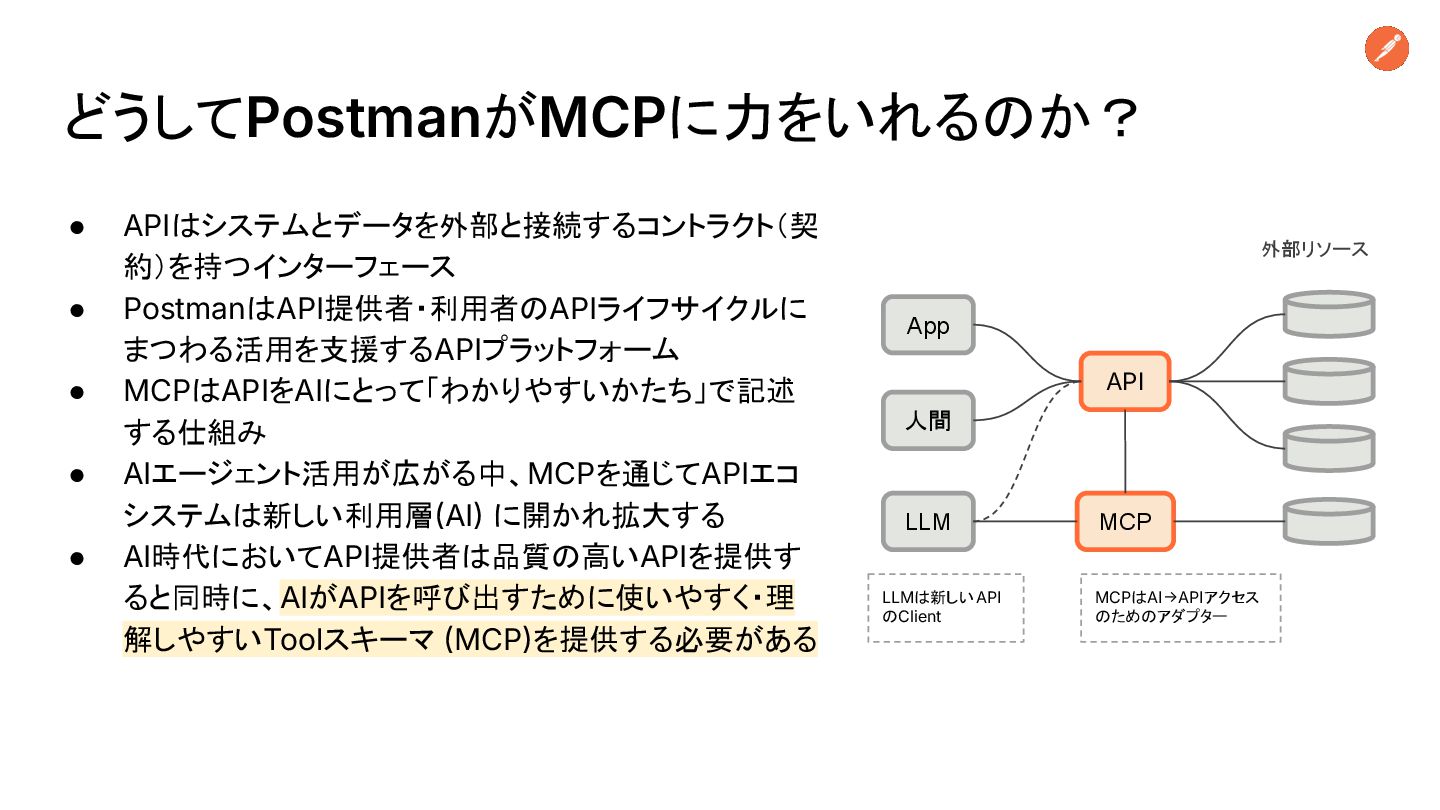 どうしてPostmanがMCPに力をいれるのか？

● APIはシステムとデータを外部と接続するコントラクト（契約）を持つインターフェース
● PostmanはAPI提供者・利用者のAPIライフサイクルにまつわる活用を支援するAPIプラットフォーム
● MCPはAPIをAIにとって「わかりやすいかたち」で記述する仕組み
● AIエージェント活用が広がる中、MCPを通じてAPIエコシステムは新しい利用層(AI) に開かれ拡大する
● AI時代においてAPI提供者は品質の高いAPIを提供すると同時に、AIがAPIを呼び出すために使いやすく・理解しやすいToolスキーマ (MCP)を提供する必要がある

外部リソース

App

人間

LLM

API

MCP

LLMは新しいAPIのClient

MCPはAI→APIアクセスのためのアダプター